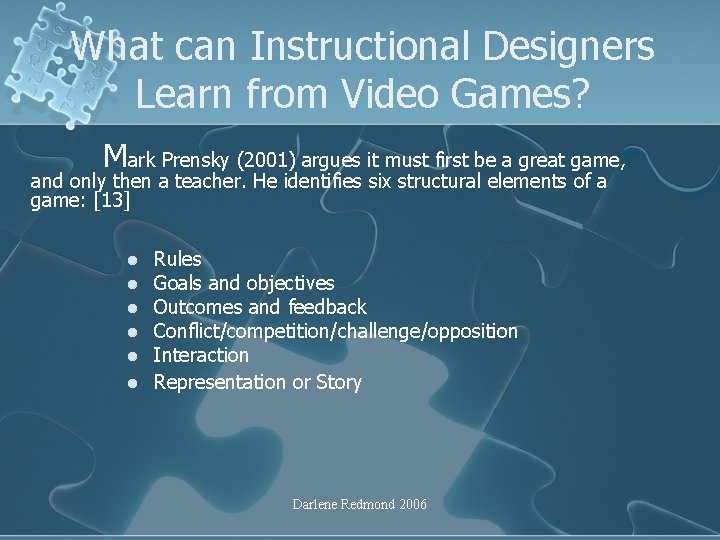 What can Instructional Designers Learn from Video Games?

Mark Prensky (2001) argues it must first be a great game, and only then a teacher. He identifies six structural elements of a game: [13]

- Rules
- Goals and objectives
- Outcomes and feedback
- Conflict/competition/challenge/opposition
- Interaction
- Representation or Story

Darlene Redmond 2006